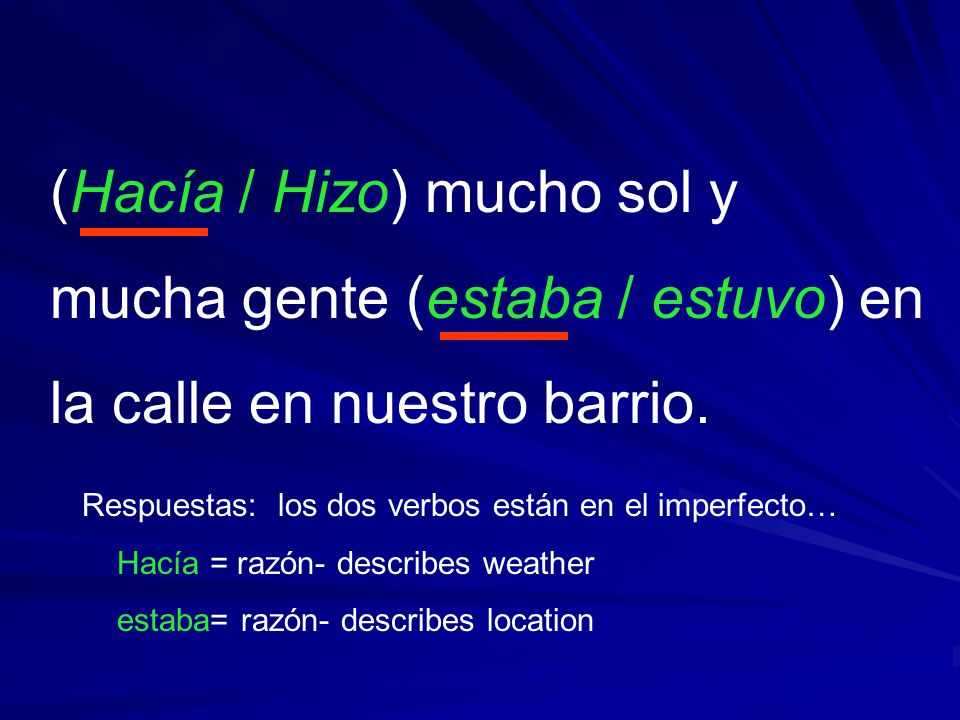 (Hacía / Hizo) mucho sol y mucha gente (estaba / estuvo) en la calle en nuestro barrio.

Respuestas: los dos verbos están en el imperfecto…

Hacía = razón- describes weather

estaba= razón- describes location